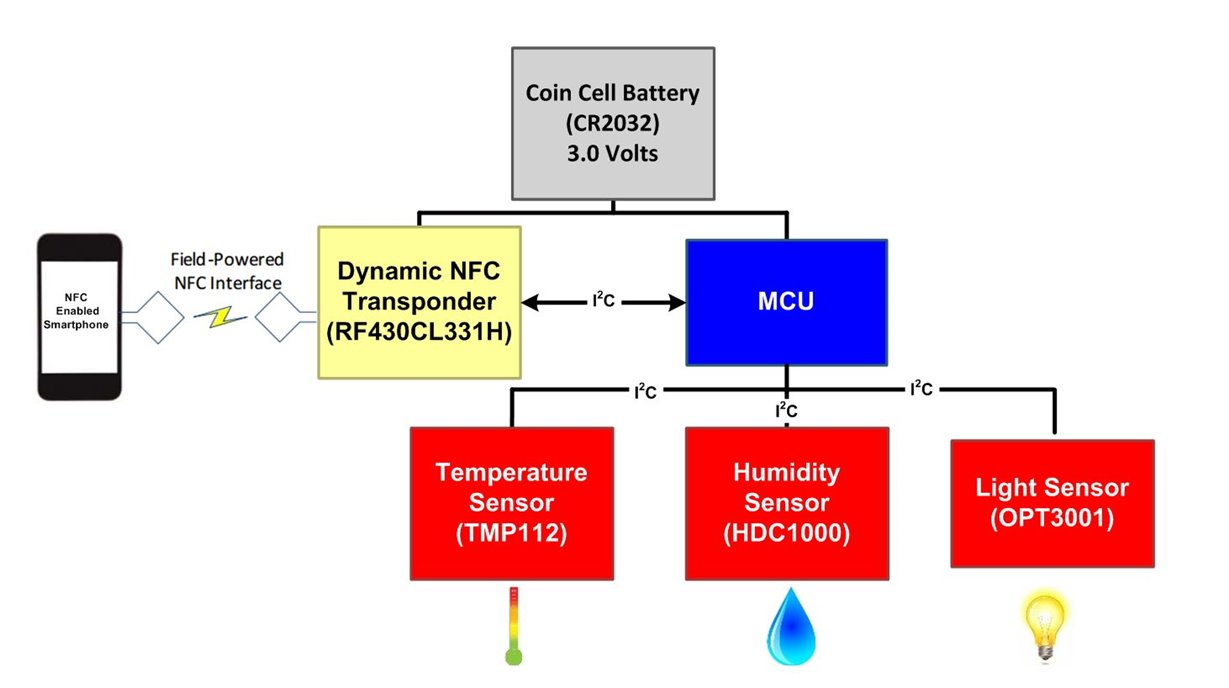 Coin Cell Battery
(CR2032)
3.0 Volts

NFC Enabled Smartphone

Field-Powered NFC Interface

Dynamic NFC Transponder (RF430CL331H)

$I^2C$

MCU

$I^2C$

$I^2C$

$I^2C$

Temperature Sensor (TMP112)

Humidity Sensor (HDC1000)

Light Sensor (OPT3001)